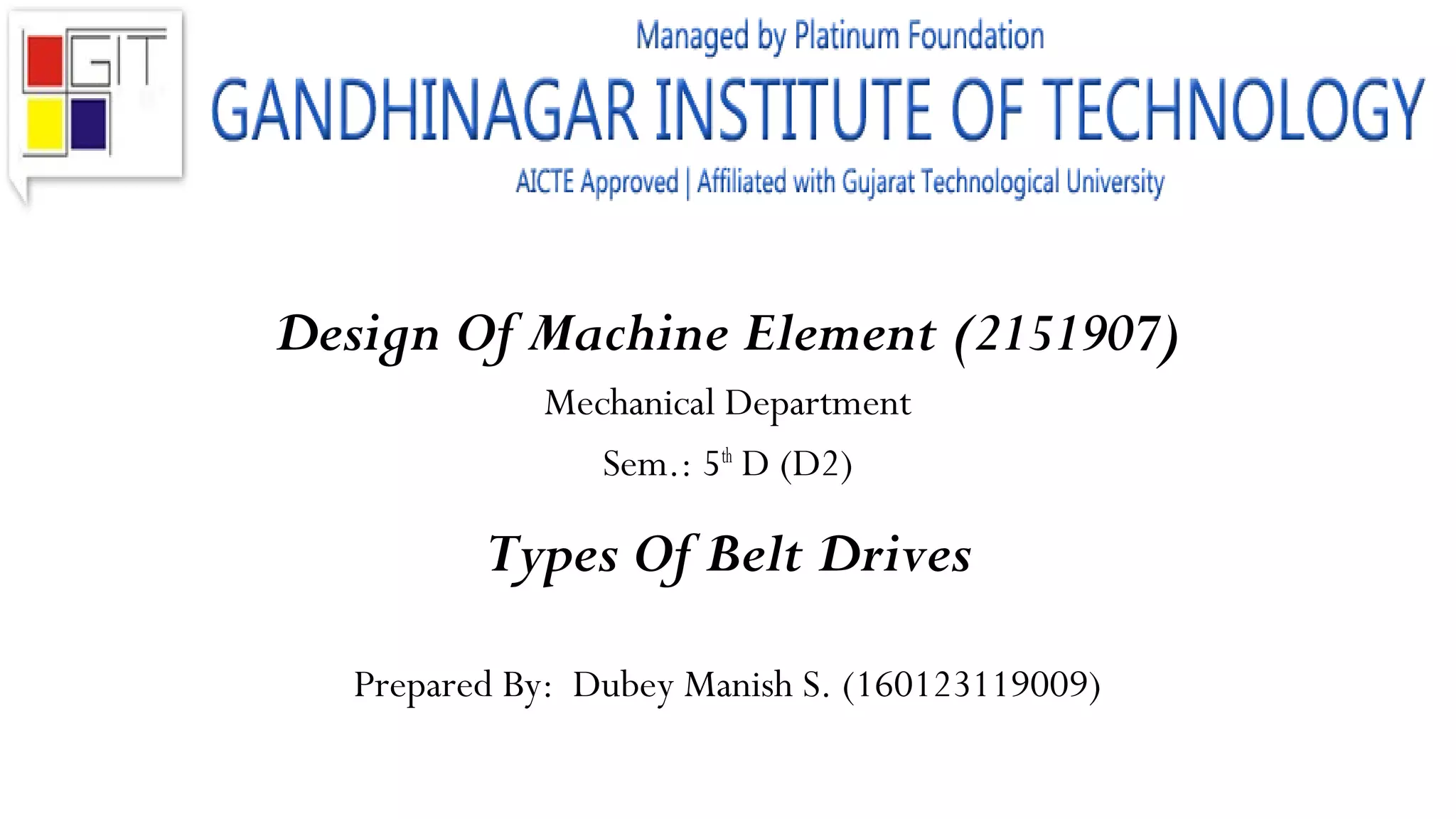 GIT

Managed by Platinum Foundation

GANDHINAGAR INSTITUTE OF TECHNOLOGY

AICTE Approved | Affiliated with Gujarat Technological University

Design Of Machine Element (2151907)

Mechanical Department

Sem.: 5$^{th}$ D (D2)

Types Of Belt Drives

Prepared By: Dubey Manish S. (160123119009)